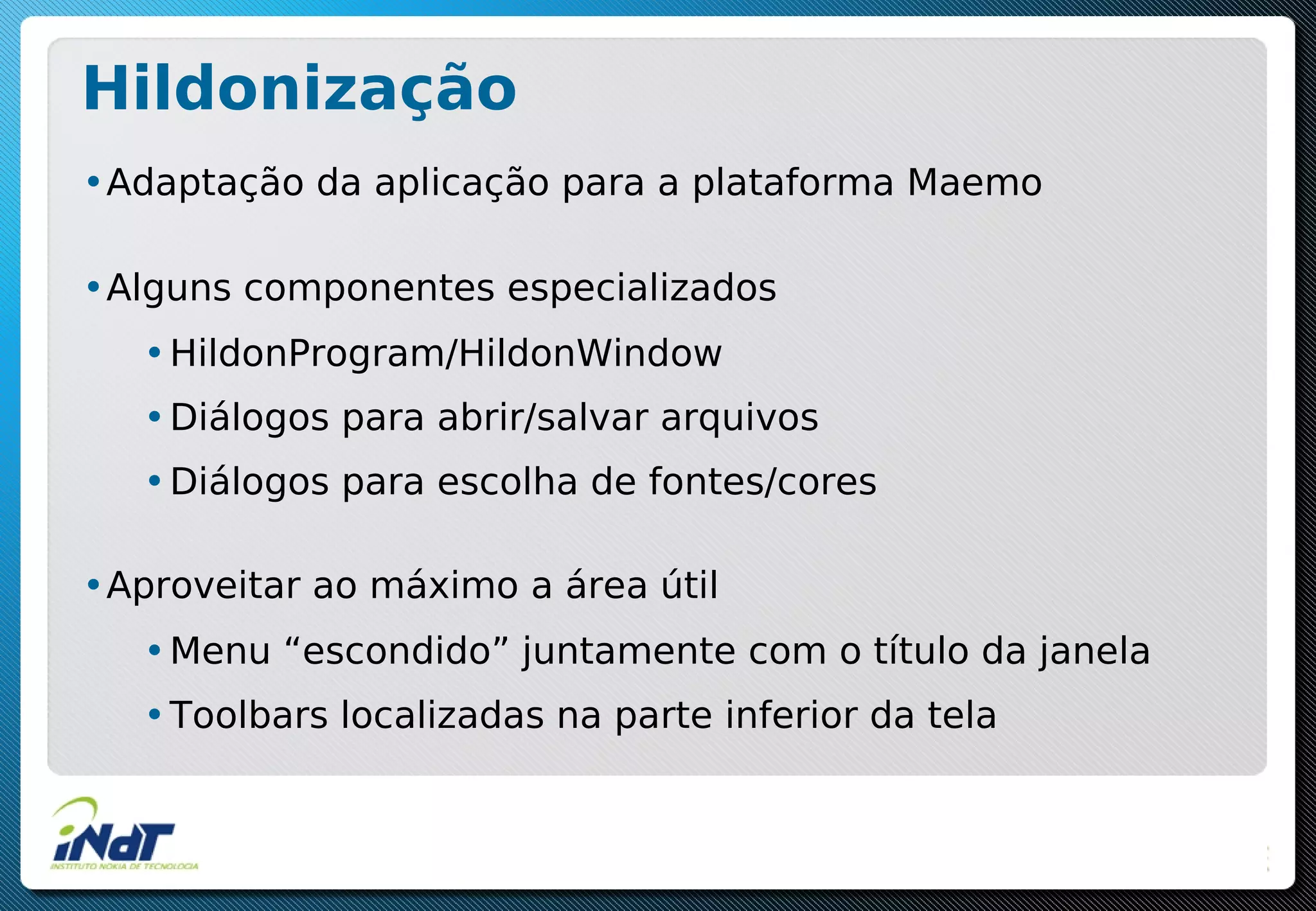 Hildonização

• Adaptação da aplicação para a plataforma Maemo

• Alguns componentes especializados
  • HildonProgram/HildonWindow
  • Diálogos para abrir/salvar arquivos
  • Diálogos para escolha de fontes/cores

• Aproveitar ao máximo a área útil
  • Menu “escondido” juntamente com o título da janela
  • Toolbars localizadas na parte inferior da tela

iNdT
INSTITUTO NOKIA DE TECNOLOGIA